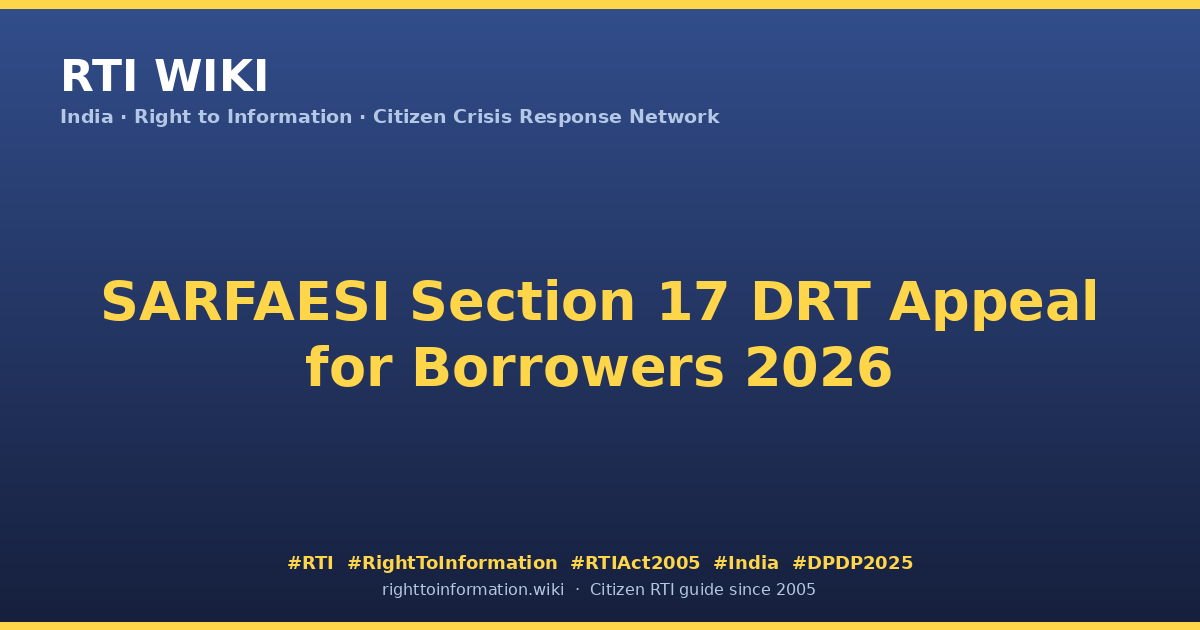 RTI WIKI
India · Right to Information · Citizen Crisis Response Network

SARFAESI Section 17 DRT Appeal for Borrowers 2026

#RTI #RightToInformation #RTIAct2005 #India #DPDP2025
righttoinformation.wiki · Citizen RTI guide since 2005